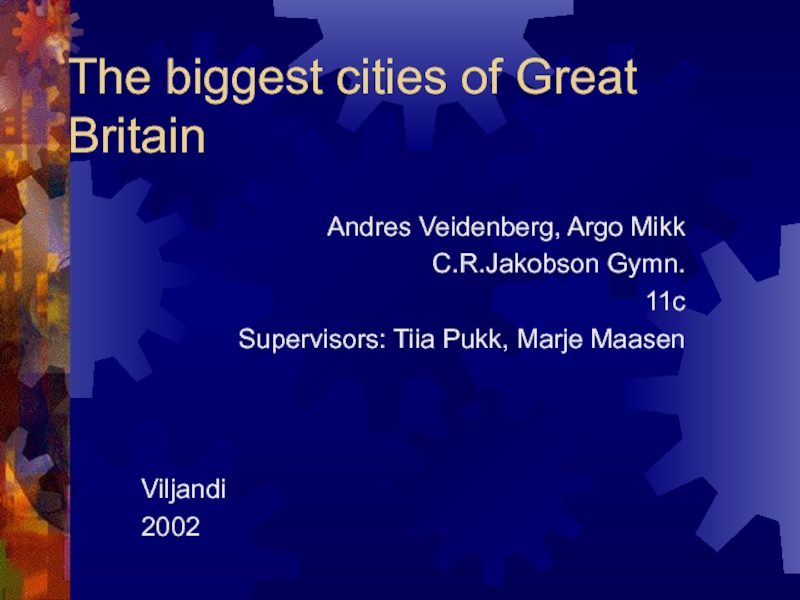 The biggest cities of Great Britain

Andres Veidenberg, Argo Mikk
C.R.Jakobson Gymn.
11c
Supervisors: Tiia Pukk, Marje Maasen

Viljandi
2002